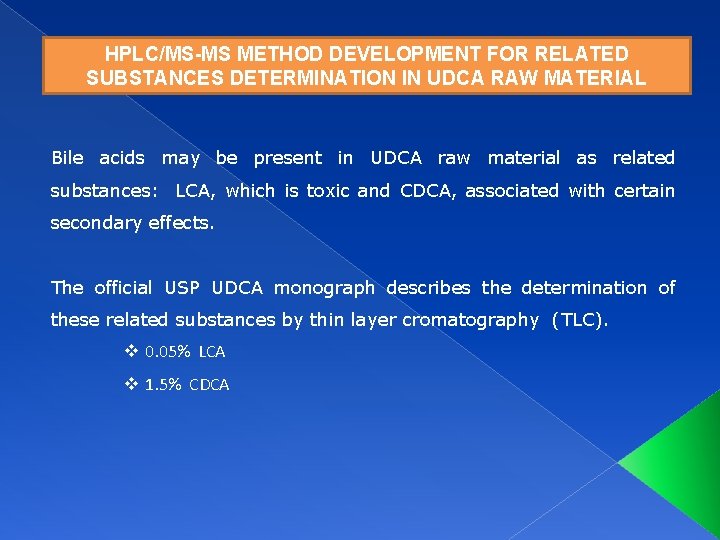 HPLC/MS-MS METHOD DEVELOPMENT FOR RELATED SUBSTANCES DETERMINATION IN UDCA RAW MATERIAL

Bile acids may be present in UDCA raw material as related substances: LCA, which is toxic and CDCA, associated with certain secondary effects.

The official USP UDCA monograph describes the determination of these related substances by thin layer cromatography (TLC).

❖ 0.05% LCA

❖ 1.5% CDCA